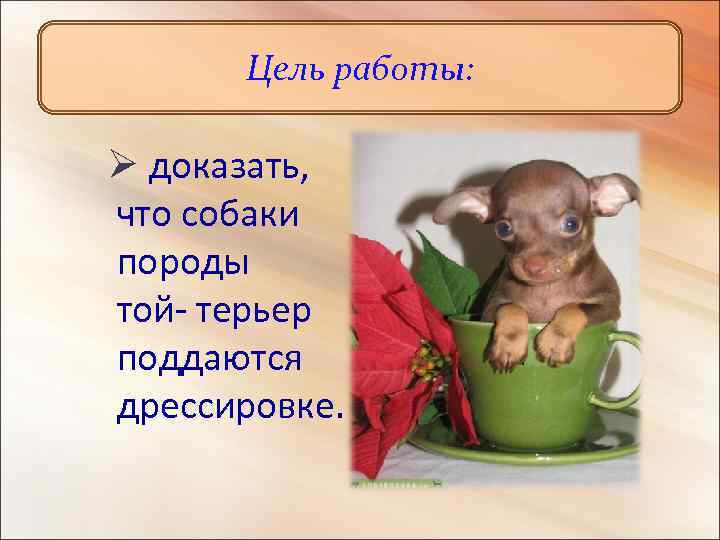 Цель работы:

➢ доказать, что собаки породы той- терьер поддаются дрессировке.